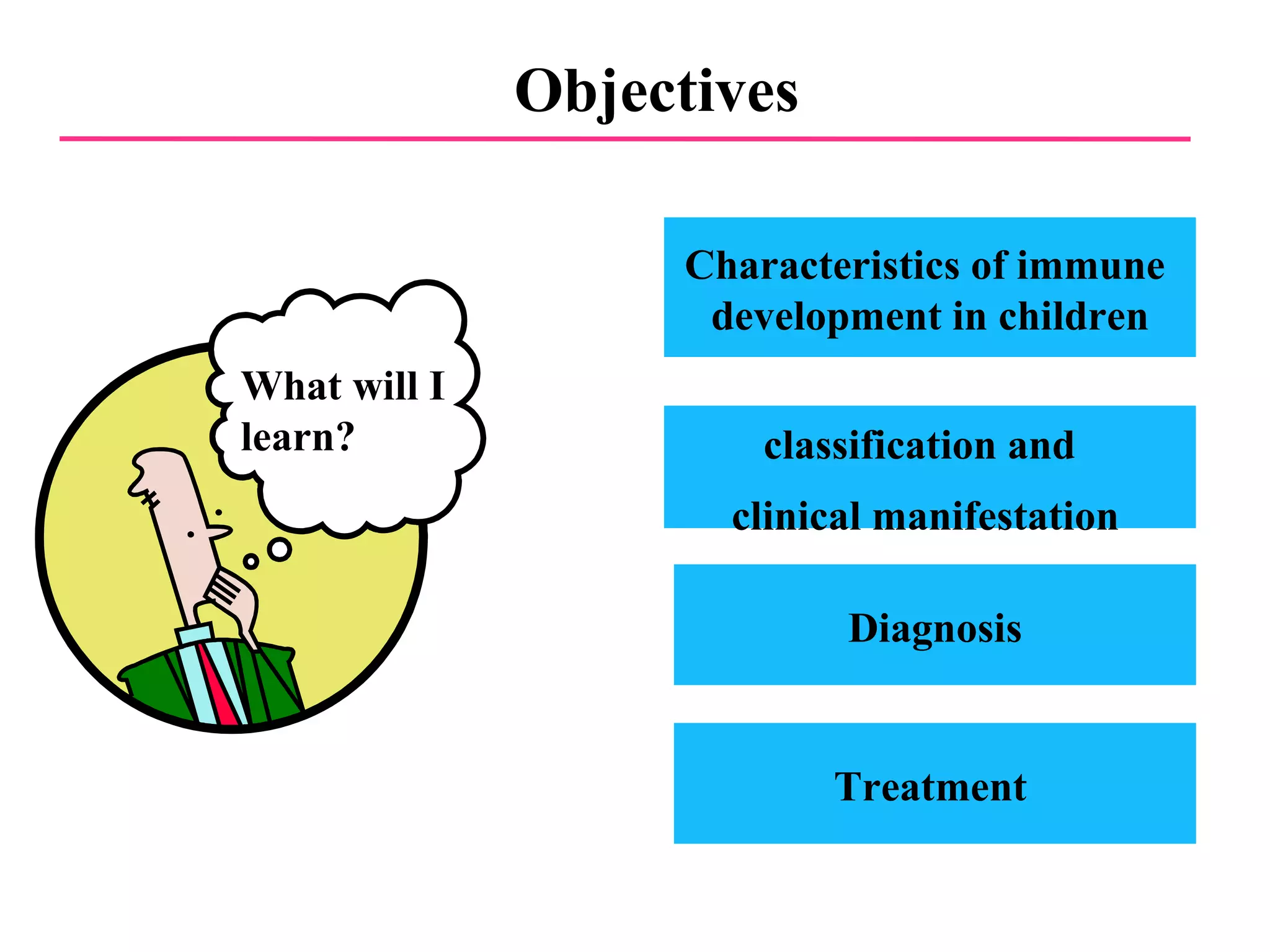 Objectives

What will I learn?

Characteristics of immune development in children

classification and clinical manifestation

Diagnosis

Treatment